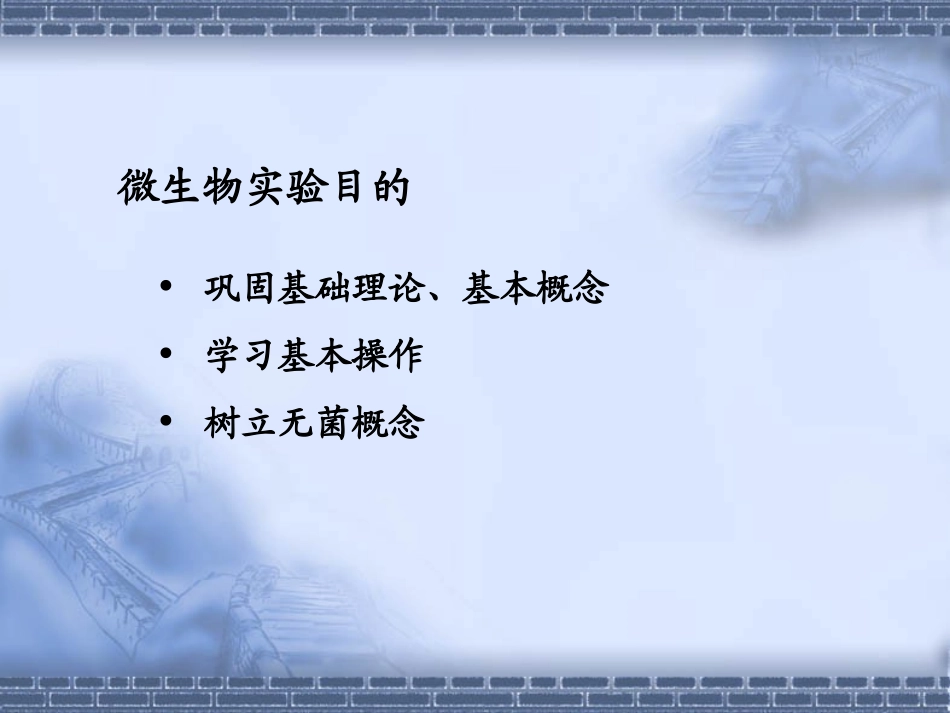 微生物实验目的

• 巩固基础理论、基本概念
• 学习基本操作
• 树立无菌概念